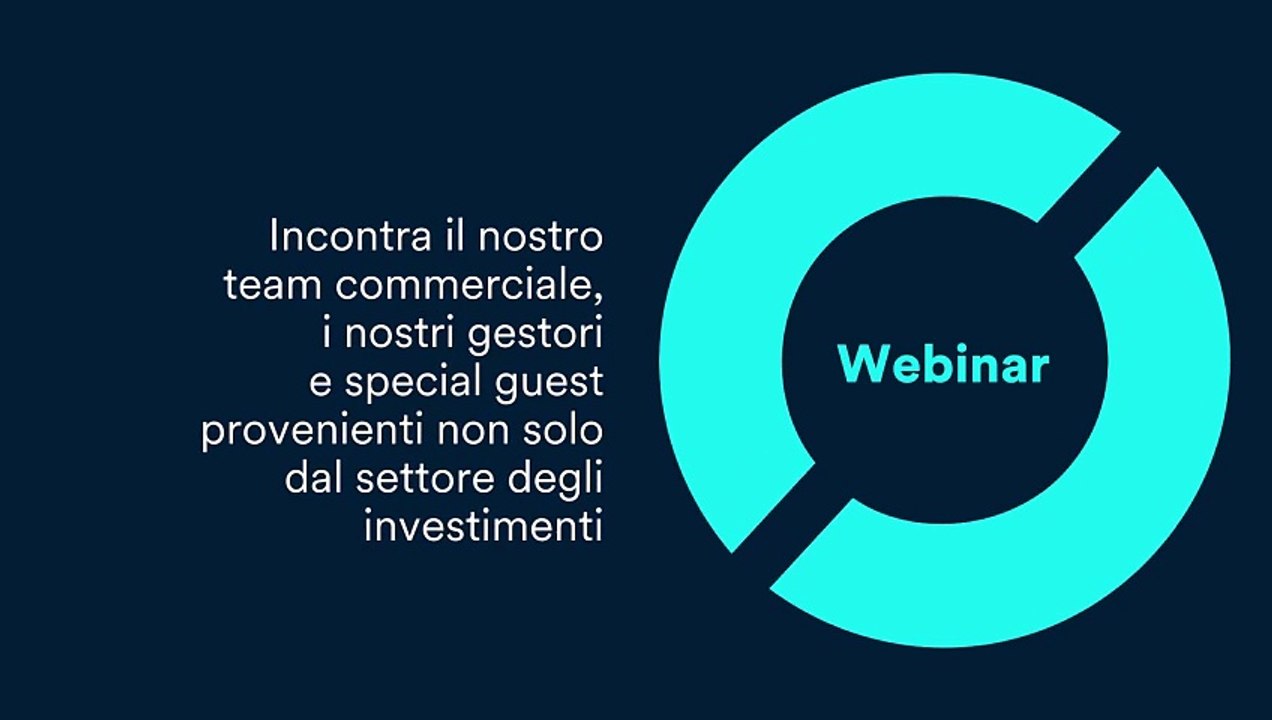 Incontra il nostro team commerciale, i nostri gestori e special guest provenienti non solo dal settore degli investimenti

Webinar